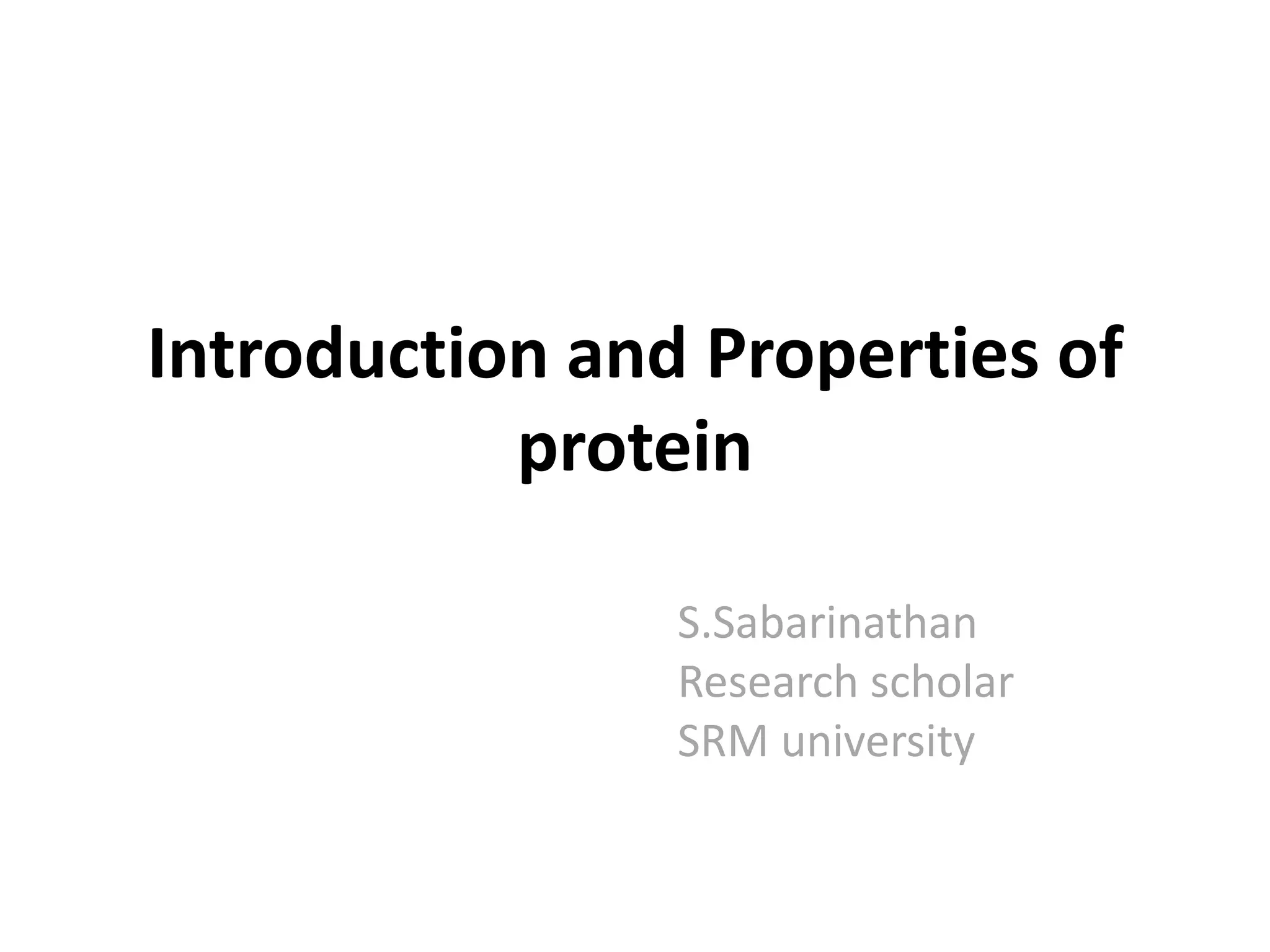 Introduction and Properties of protein

S.Sabarinathan
Research scholar
SRM university